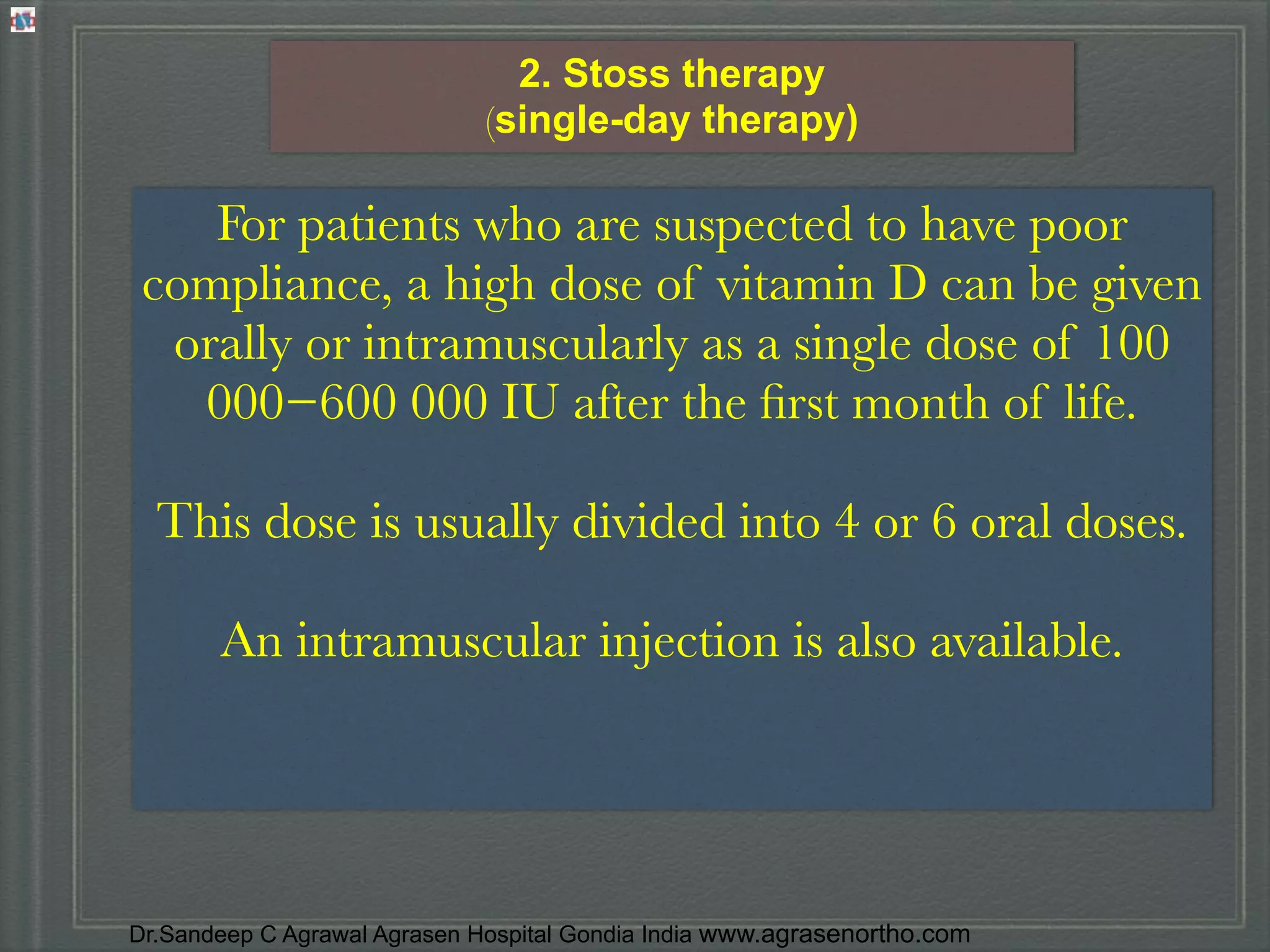 2. Stoss therapy
(single-day therapy)

For patients who are suspected to have poor compliance, a high dose of vitamin D can be given orally or intramuscularly as a single dose of 100 000−600 000 IU after the first month of life.

This dose is usually divided into 4 or 6 oral doses.

An intramuscular injection is also available.

Dr.Sandeep C Agrawal Agrasen Hospital Gondia India www.agrasenortho.com